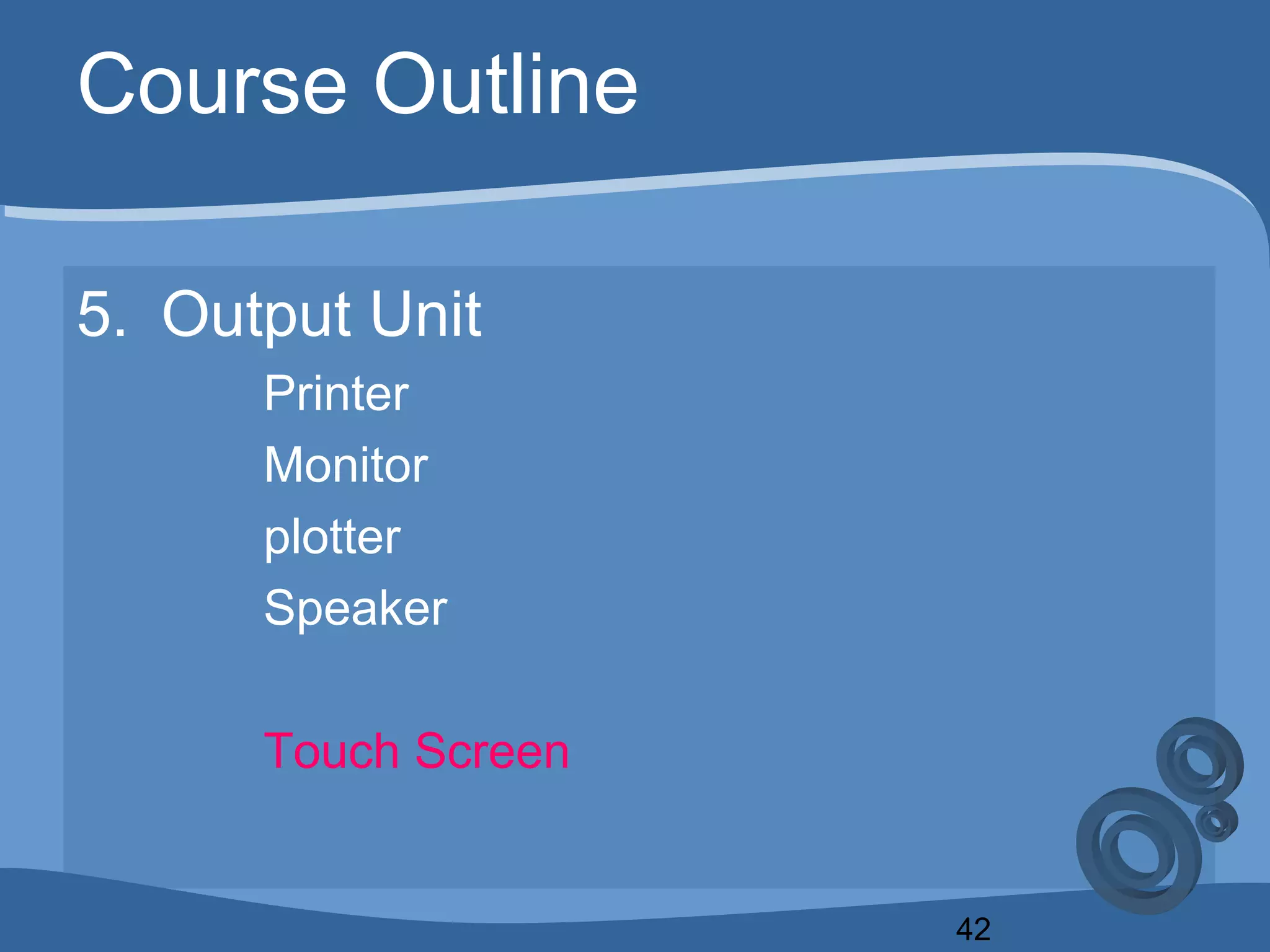 Course Outline

5. Output Unit

Printer

Monitor

plotter

Speaker

Touch Screen

42